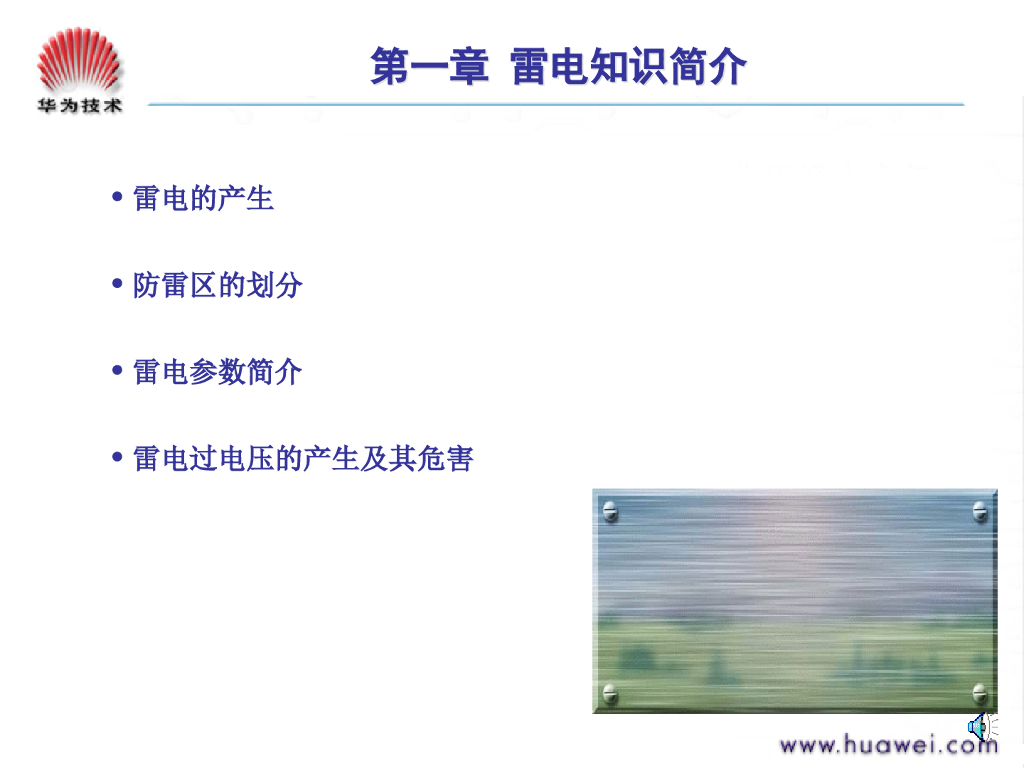 华为技术

第一章 雷电知识简介

• 雷电的产生

• 防雷区的划分

• 雷电参数简介

• 雷电过电压的产生及其危害

www.huawei.com